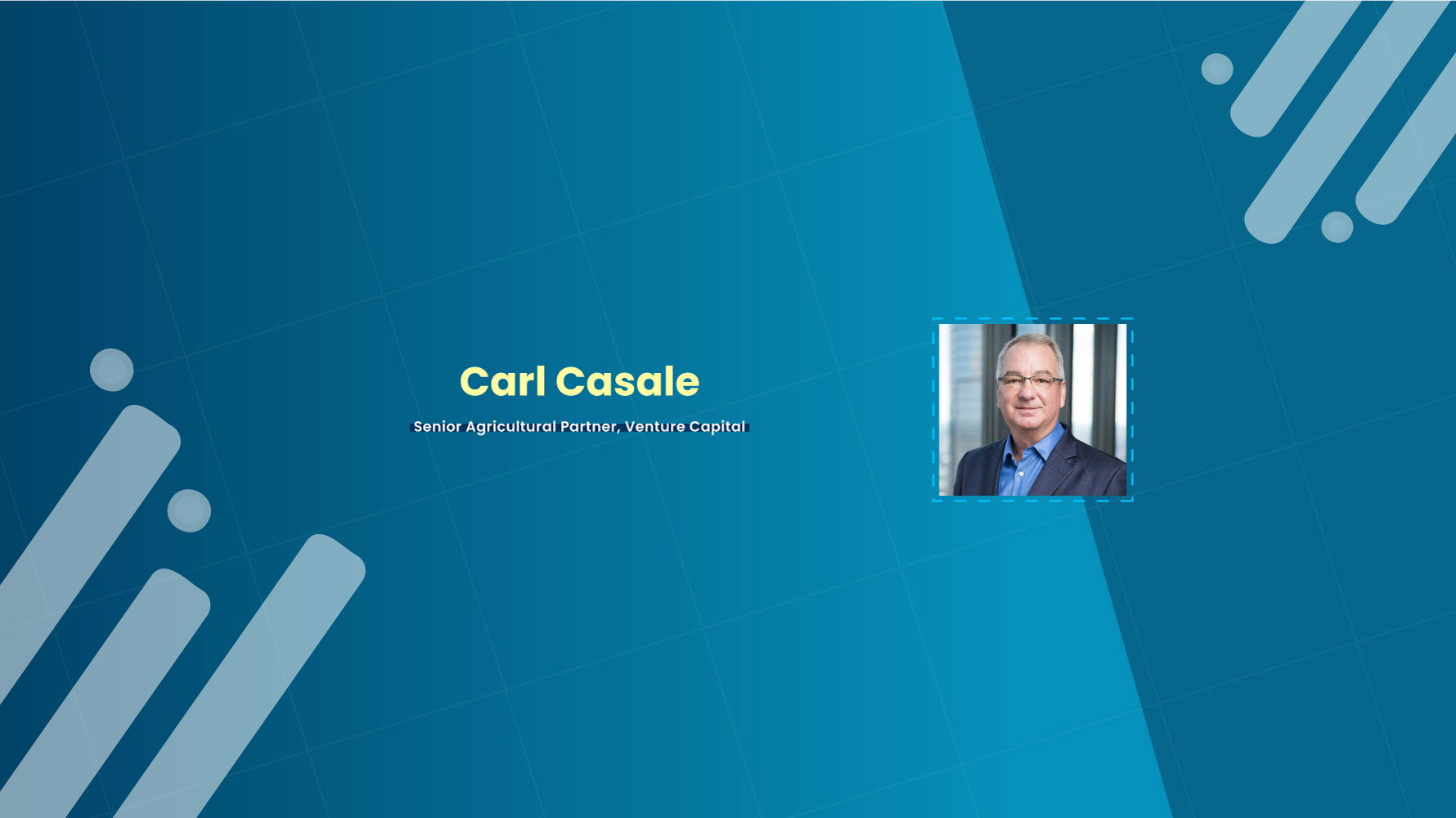 Carl Casale

Senior Agricultural Partner, Venture Capital